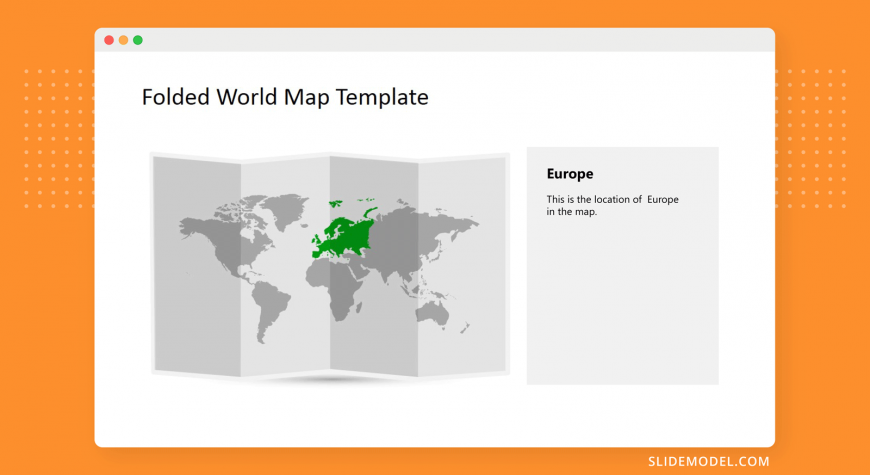 Folded World Map Template

Europe

This is the location of  Europe in the map.

SLIDEMODEL.COM